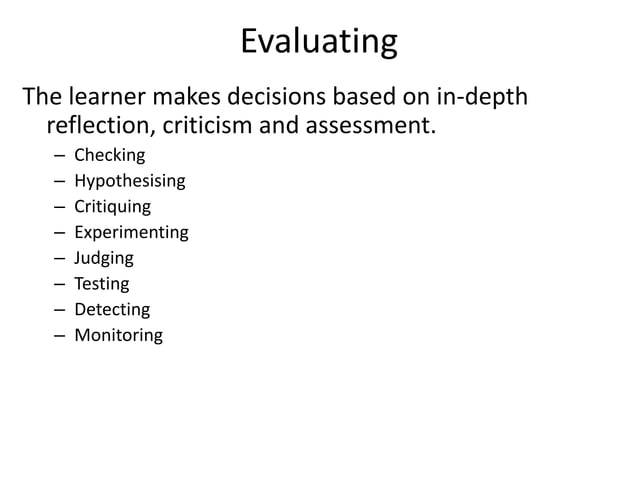 Evaluating

The learner makes decisions based on in-depth reflection, criticism and assessment.

– Checking
– Hypothesising
– Critiquing
– Experimenting
– Judging
– Testing
– Detecting
– Monitoring